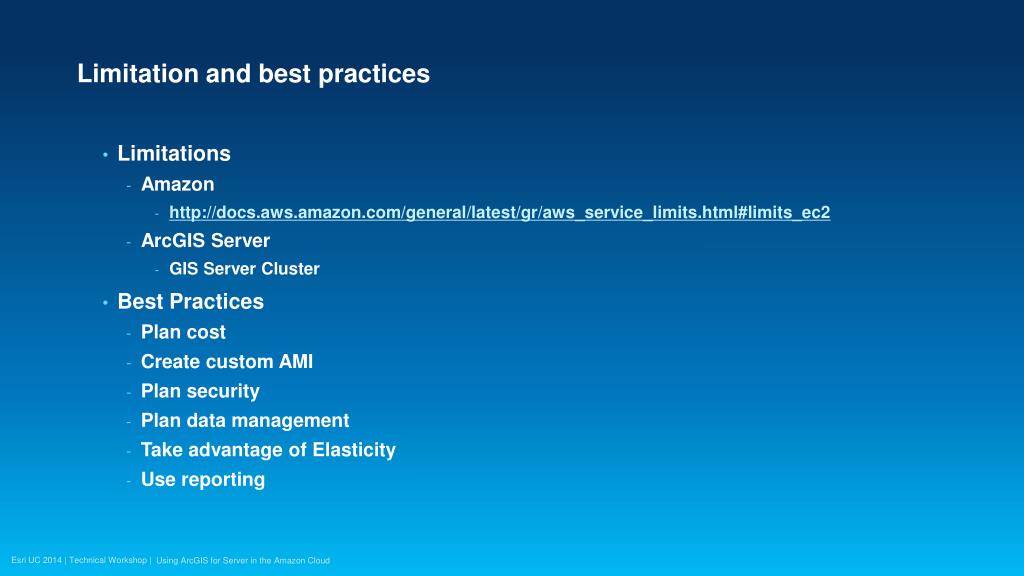 Limitation and best practices

• Limitations
- Amazon
- http://docs.aws.amazon.com/general/latest/gr/aws_service_limits.html#limits_ec2
- ArcGIS Server
- GIS Server Cluster
• Best Practices
- Plan cost
- Create custom AMI
- Plan security
- Plan data management
- Take advantage of Elasticity
- Use reporting

Esri UC 2014 | Technical Workshop | Using ArcGIS for Server in the Amazon Cloud